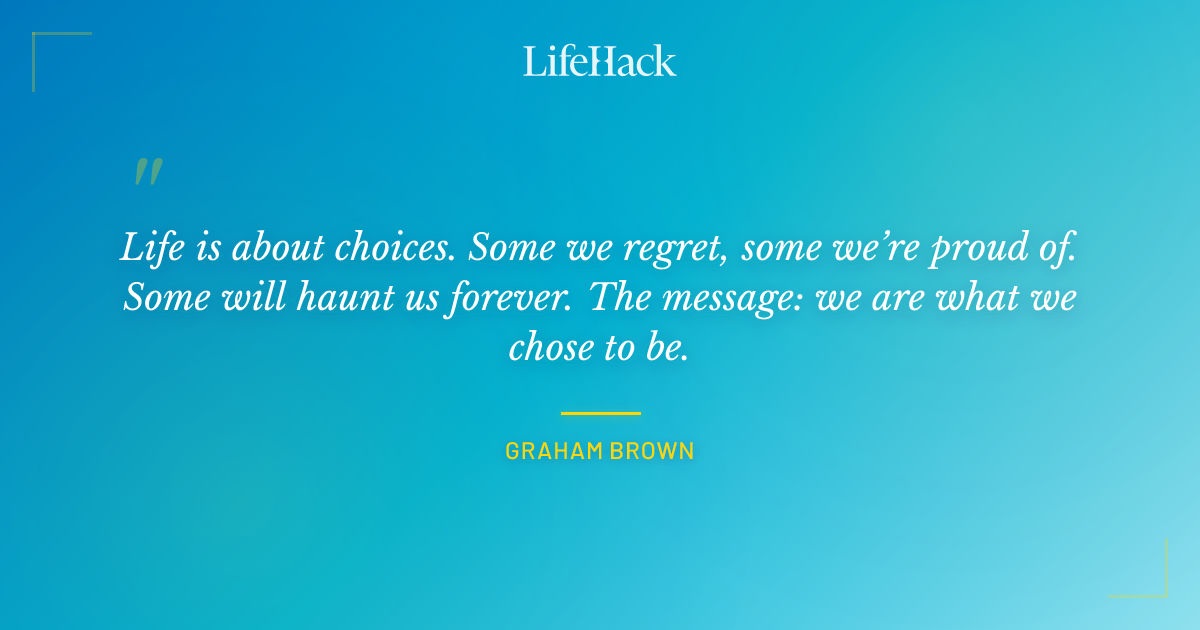 LifeHack

"

Life is about choices. Some we regret, some we're proud of. Some will haunt us forever. The message: we are what we chose to be.

GRAHAM BROWN